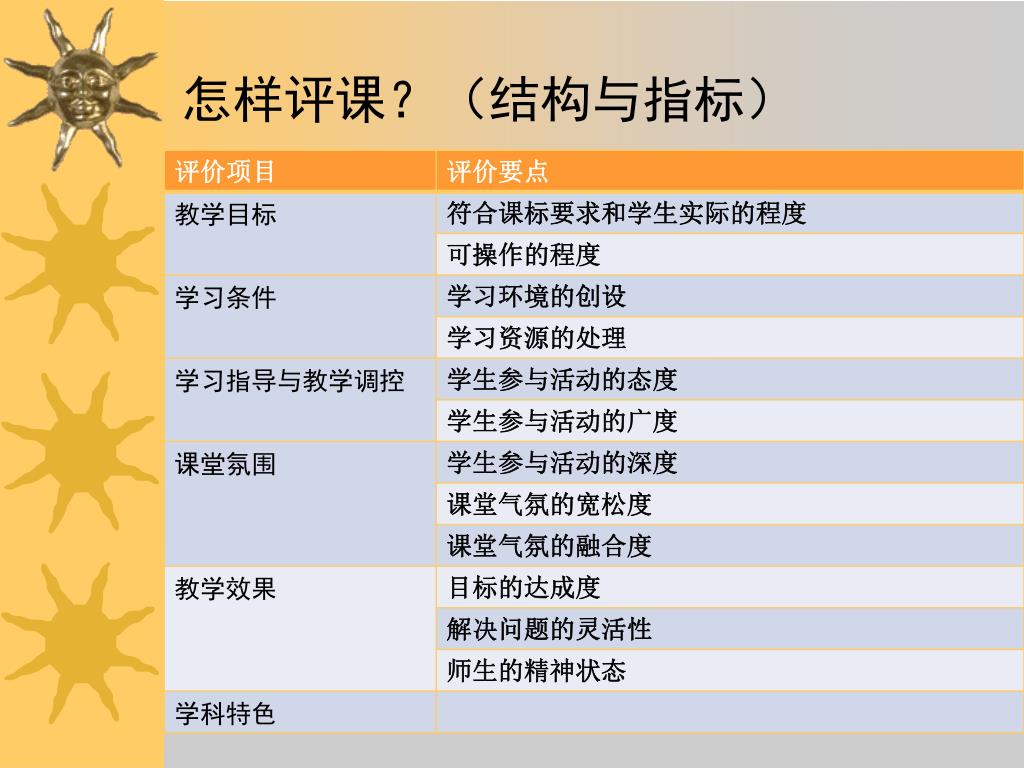 怎样评课？（结构与指标）

| 评价项目 | 评价要点 |
|---|---|
| 教学目标 | 符合课标要求和学生实际的程度 |
| | 可操作的程度 |
| 学习条件 | 学习环境的创设 |
| | 学习资源的处理 |
| 学习指导与教学调控 | 学生参与活动的态度 |
| | 学生参与活动的广度 |
| 课堂氛围 | 学生参与活动的深度 |
| | 课堂气氛的宽松度 |
| | 课堂气氛的融合度 |
| 教学效果 | 目标的达成度 |
| | 解决问题的灵活性 |
| | 师生的精神状态 |
| 学科特色 | |